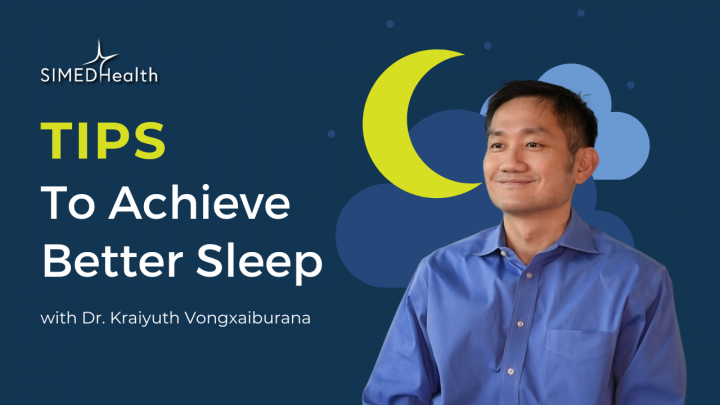 SIMEDHealth

TIPS
To Achieve Better Sleep

with Dr. Kraiyuth Vongxaiburana